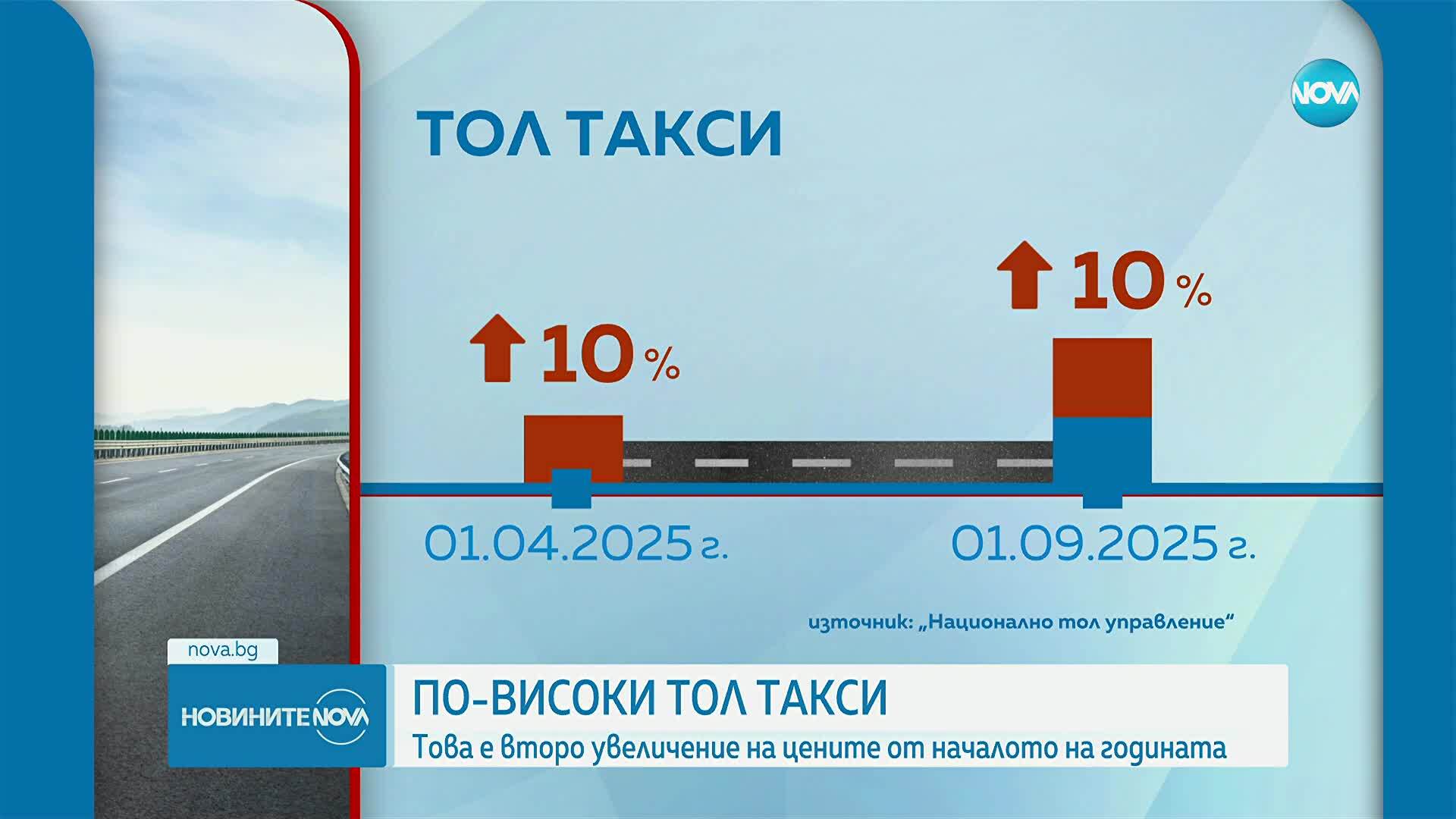 NOVA

ТОЛ ТАКСИ

10 %

10 %

01.04.2025 г.

01.09.2025 г.

източник: „Национално тол управление“

nova.bg

НОВИНИТЕ NOVA

ПО-ВИСОКИ ТОЛ ТАКСИ

Това е второ увеличение на цените от началото на годината